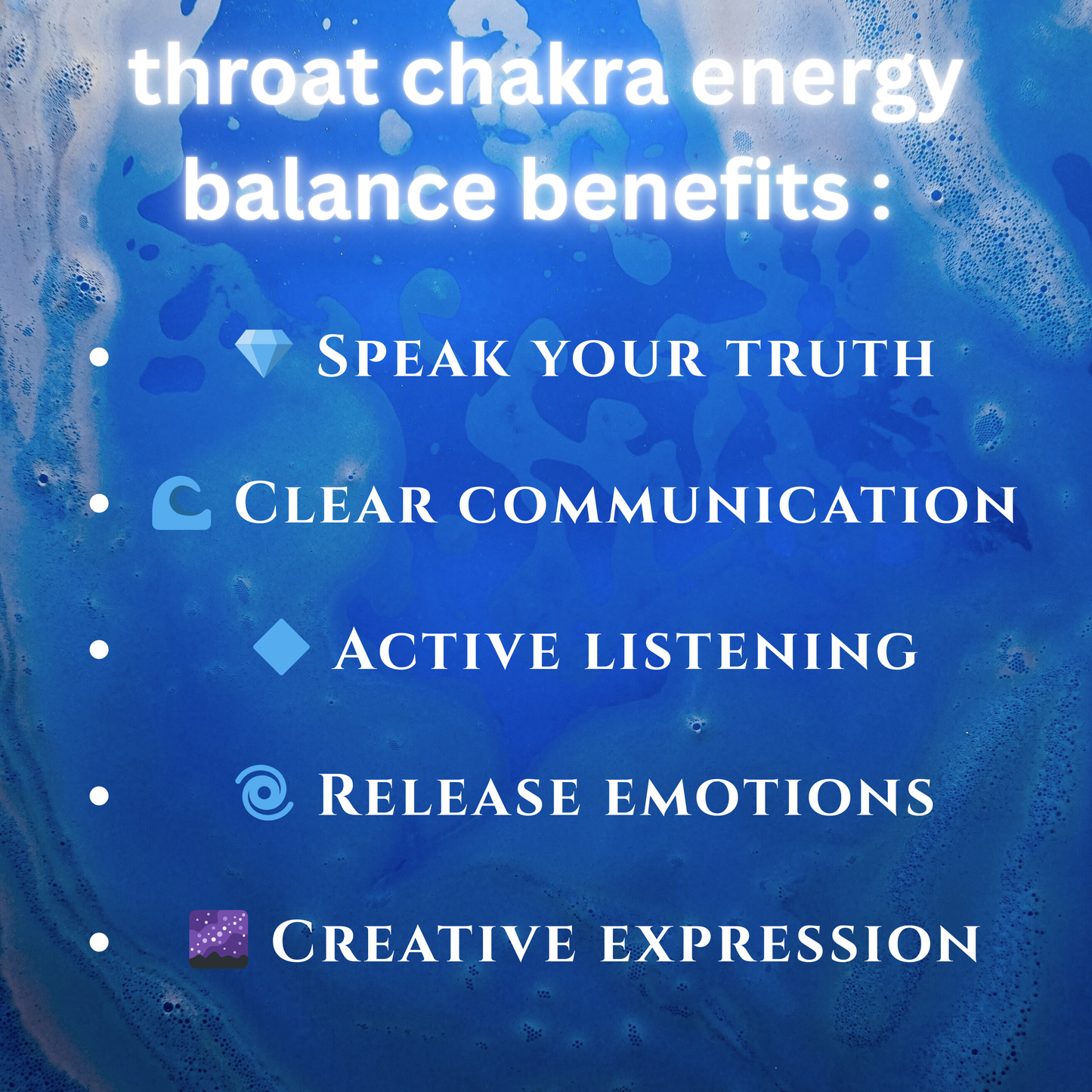 throat chakra energy balance benefits :

- 💎 Speak your truth
- 🌊 Clear communication
- 🔷 Active listening
- 🌀 Release emotions
- 🌌 Creative expression